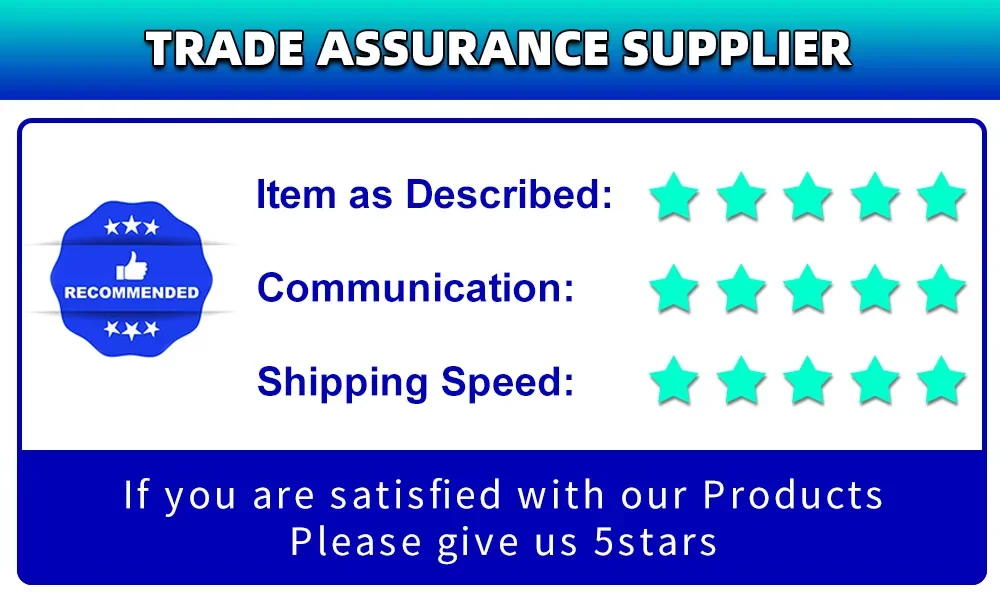 TRADE ASSURANCE SUPPLIER

RECOMMENDED

Item as Described:

Communication:

Shipping Speed:

If you are satisfied with our Products
Please give us 5stars